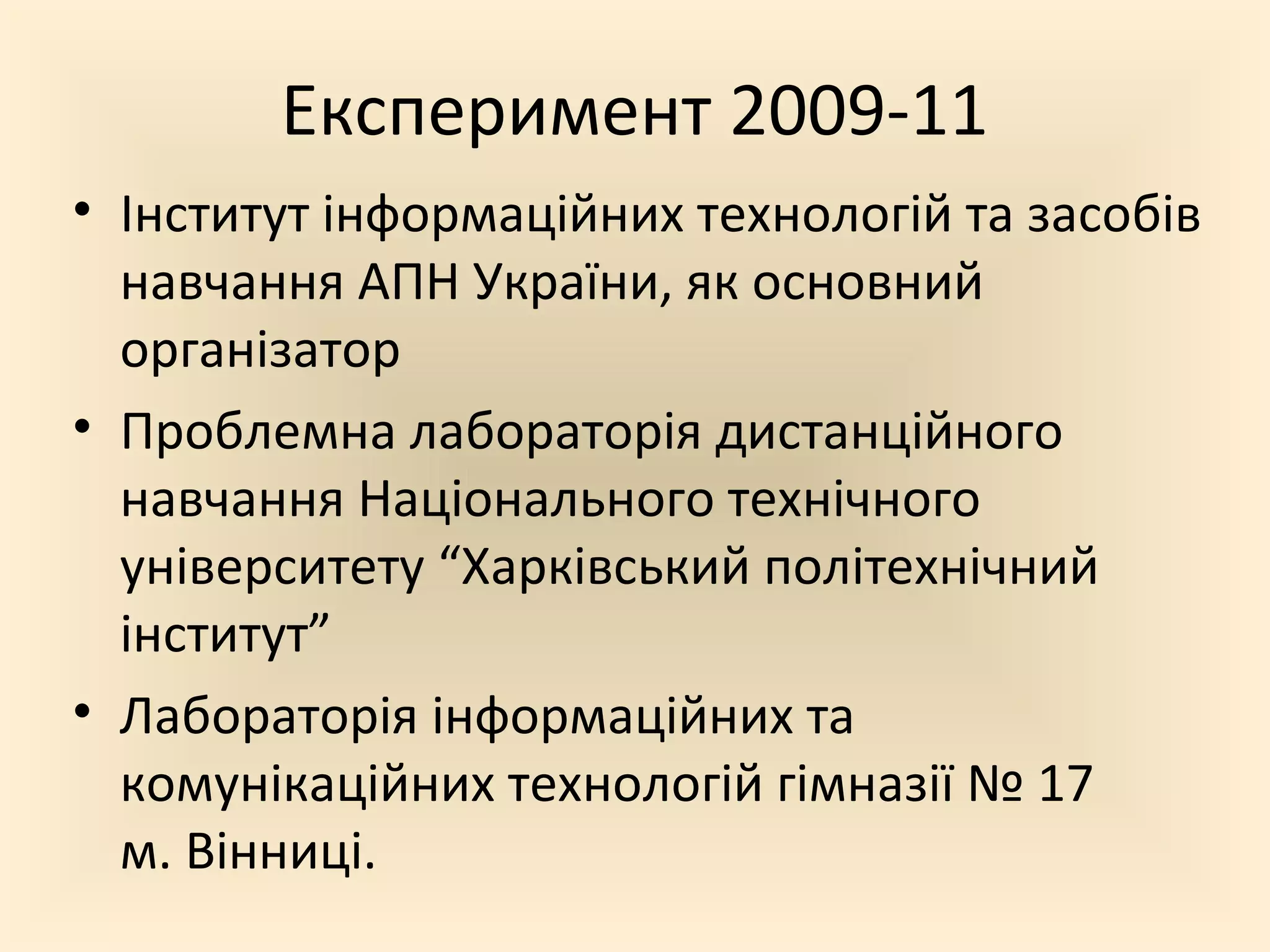 Експеримент 2009-11

• Інститут інформаційних технологій та засобів навчання АПН України, як основний організатор
• Проблемна лабораторія дистанційного навчання Національного технічного університету “Харківський політехнічний інститут”
• Лабораторія інформаційних та комунікаційних технологій гімназії № 17 м. Вінниці.